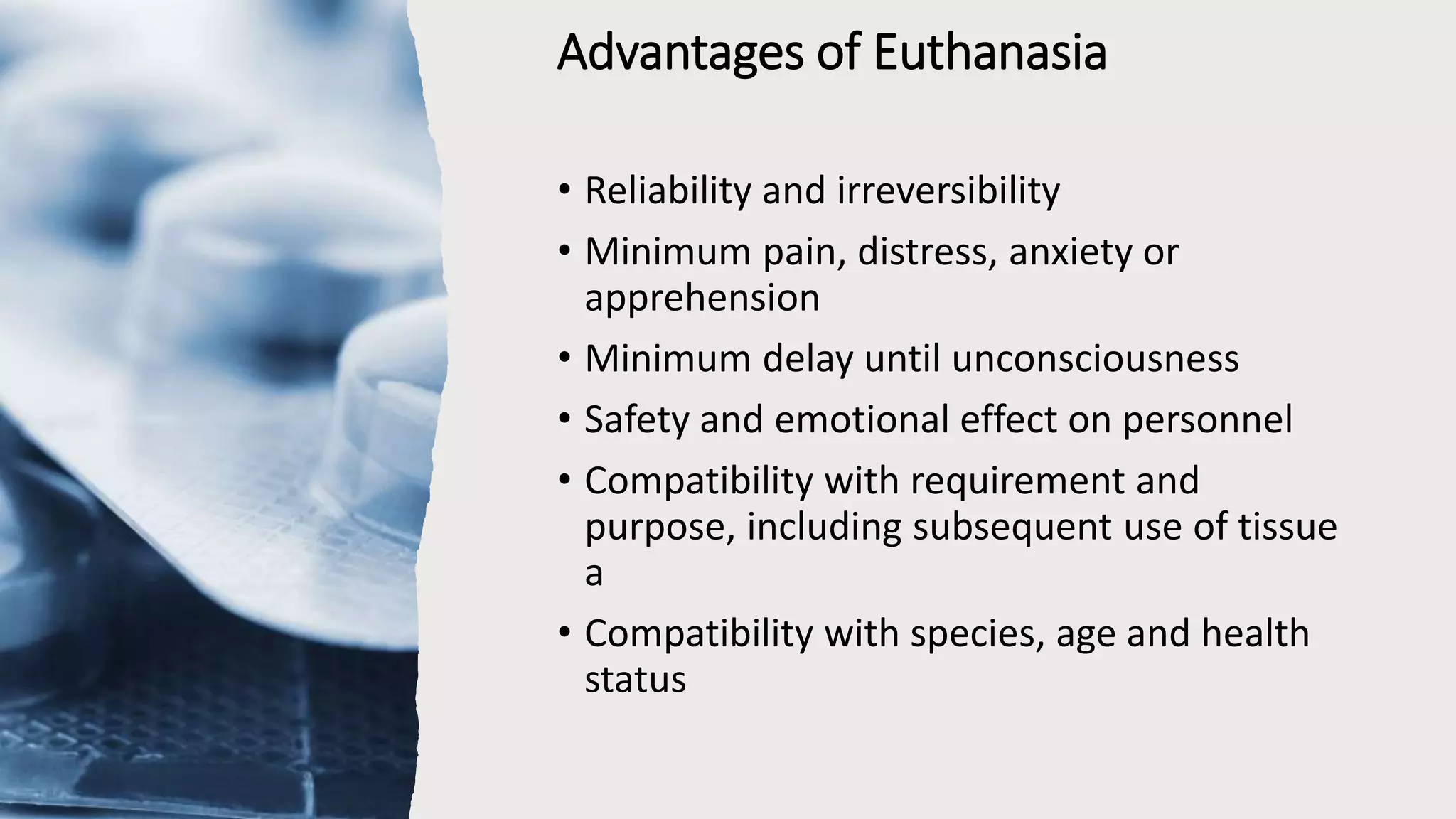 Advantages of Euthanasia

• Reliability and irreversibility
• Minimum pain, distress, anxiety or apprehension
• Minimum delay until unconsciousness
• Safety and emotional effect on personnel
• Compatibility with requirement and purpose, including subsequent use of tissue a
• Compatibility with species, age and health status